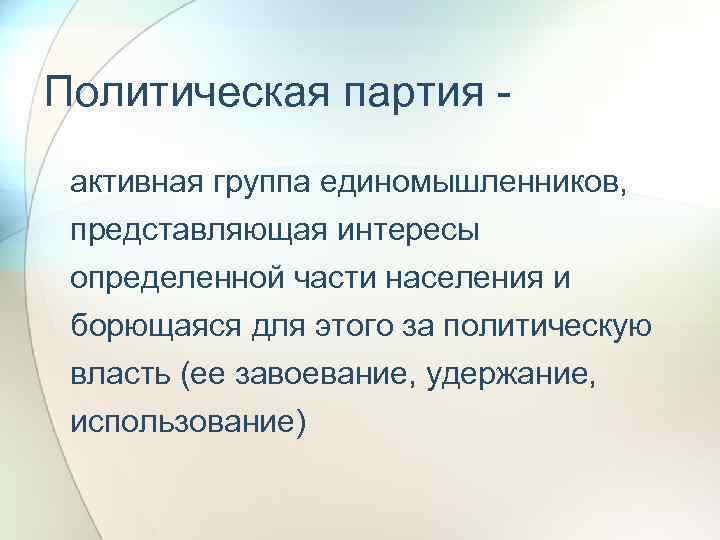 Политическая партия -

активная группа единомышленников, представляющая интересы определенной части населения и борющаяся для этого за политическую власть (ее завоевание, удержание, использование)